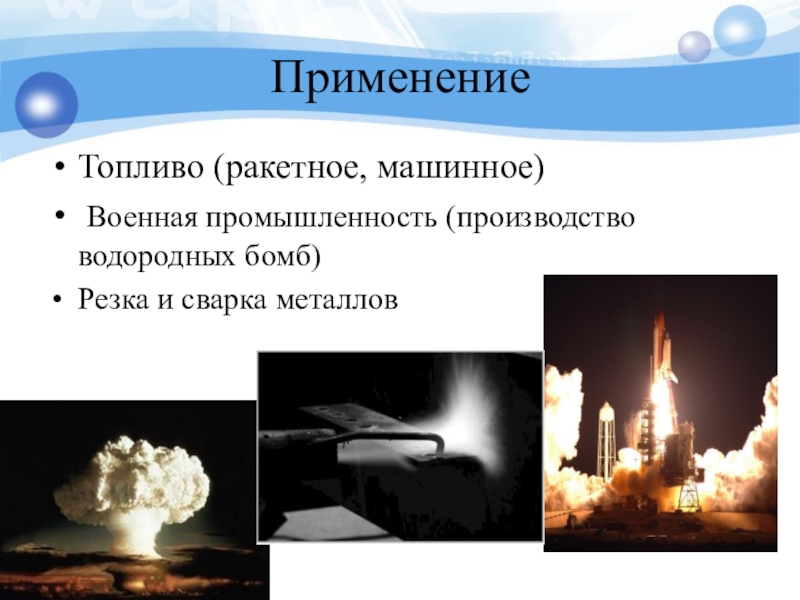 Применение

• Топливо (ракетное, машинное)
• Военная промышленность (производство водородных бомб)
• Резка и сварка металлов